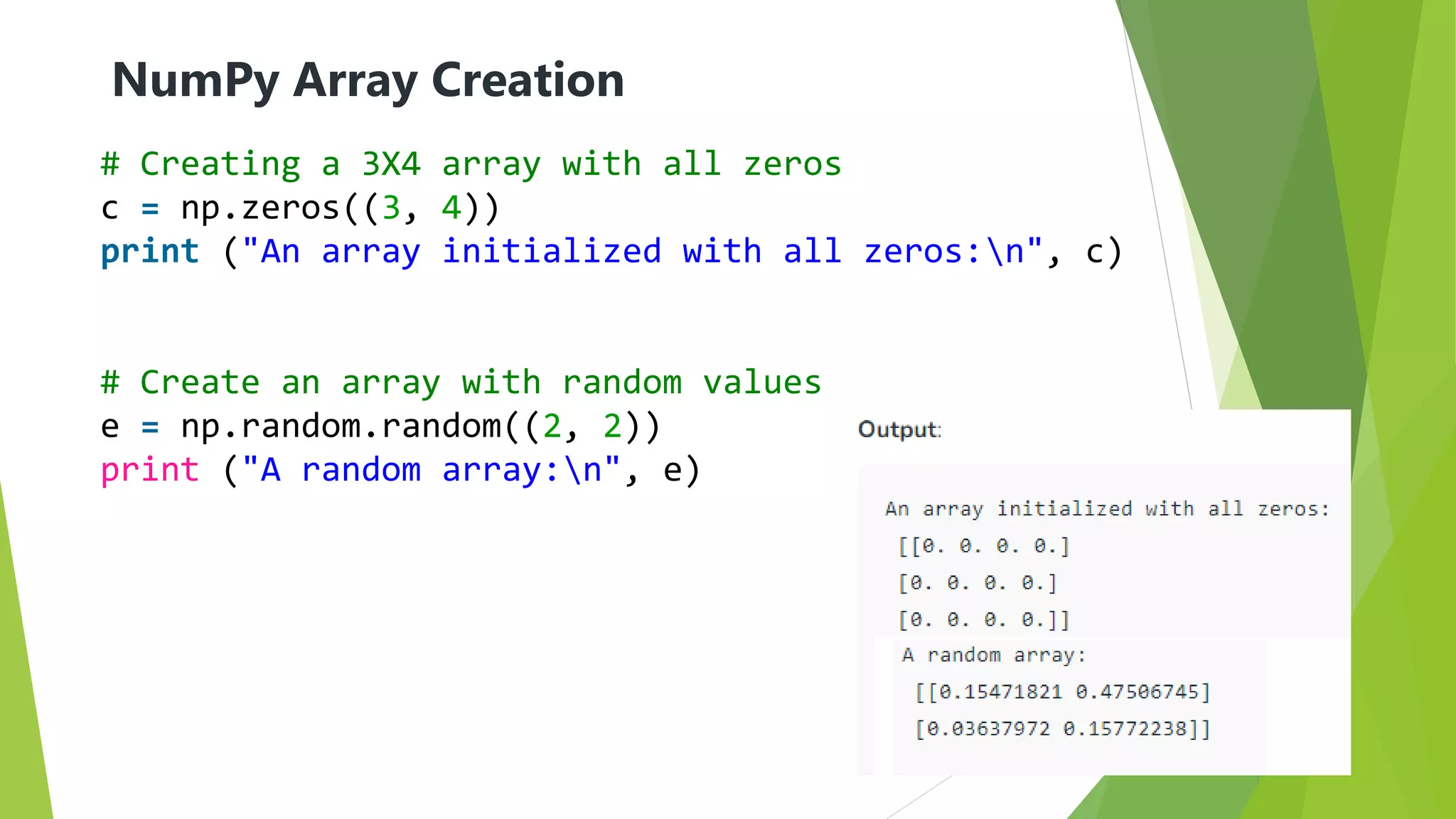 NumPy Array Creation

# Creating a 3X4 array with all zeros
c = np.zeros((3, 4))
print ("An array initialized with all zeros:\n", c)

# Create an array with random values
e = np.random.random((2, 2))
print ("A random array:\n", e)

Output:

An array initialized with all zeros:
[[0. 0. 0. 0.]
[0. 0. 0. 0.]
[0. 0. 0. 0.]]
A random array:
[[0.15471821 0.47506745]
[0.03637972 0.15772238]]